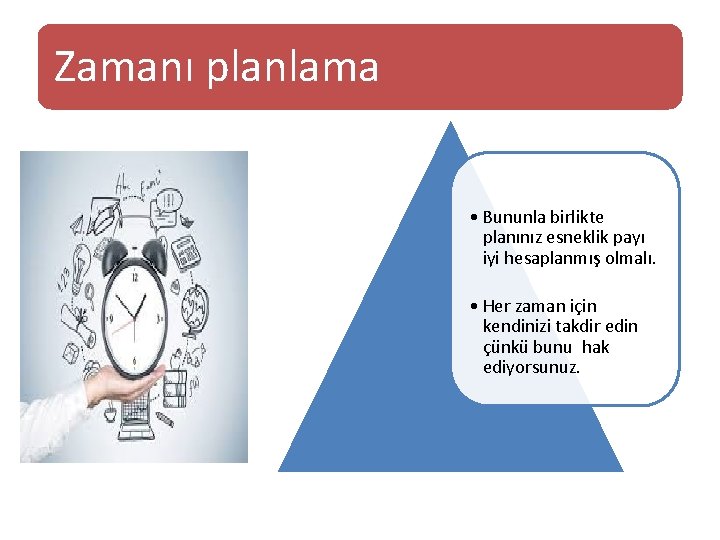 Zamanı planlama

• Bununla birlikte planınız esneklik payı iyi hesaplanmış olmalı.

• Her zaman için kendinizi takdir edin çünkü bunu hak ediyorsunuz.